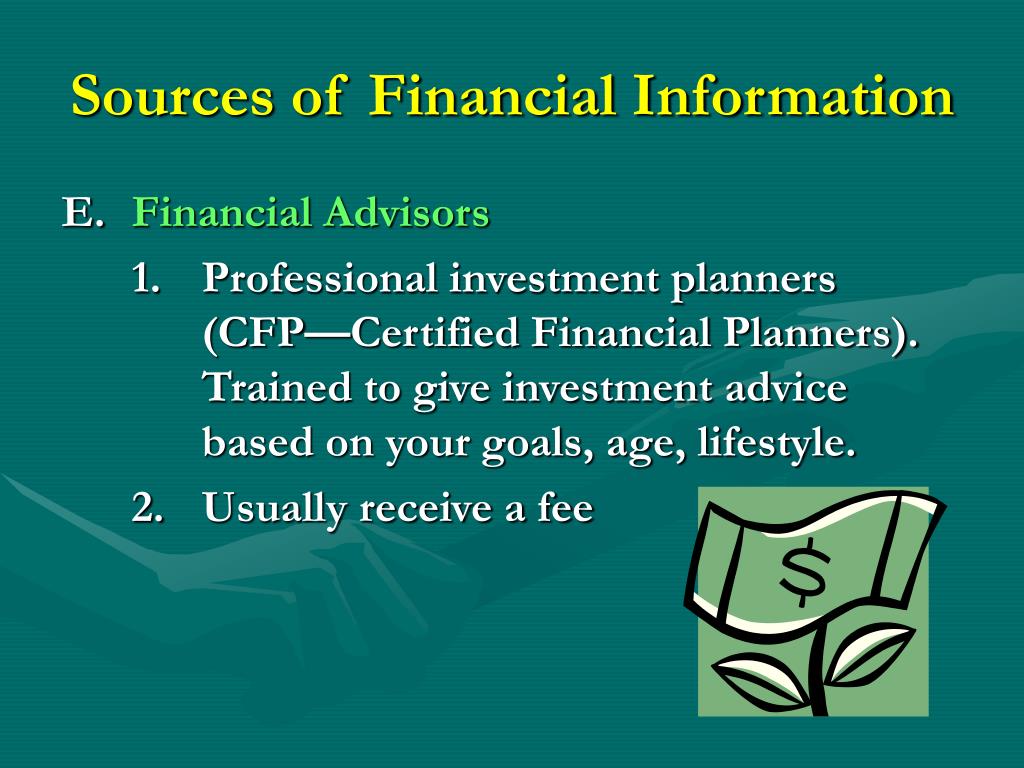 Sources of Financial Information

E. Financial Advisors

1. Professional investment planners (CFP—Certified Financial Planners). Trained to give investment advice based on your goals, age, lifestyle.

2. Usually receive a fee

$